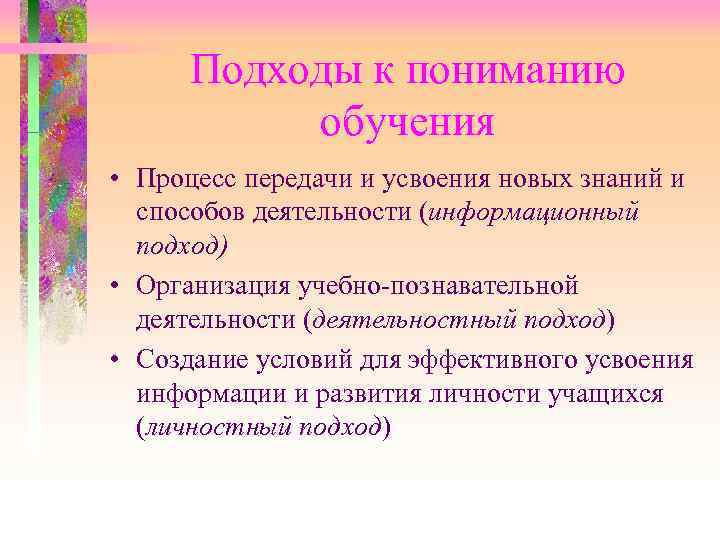 Подходы к пониманию обучения

• Процесс передачи и усвоения новых знаний и способов деятельности (информационный подход)
• Организация учебно-познавательной деятельности (деятельностный подход)
• Создание условий для эффективного усвоения информации и развития личности учащихся (личностный подход)